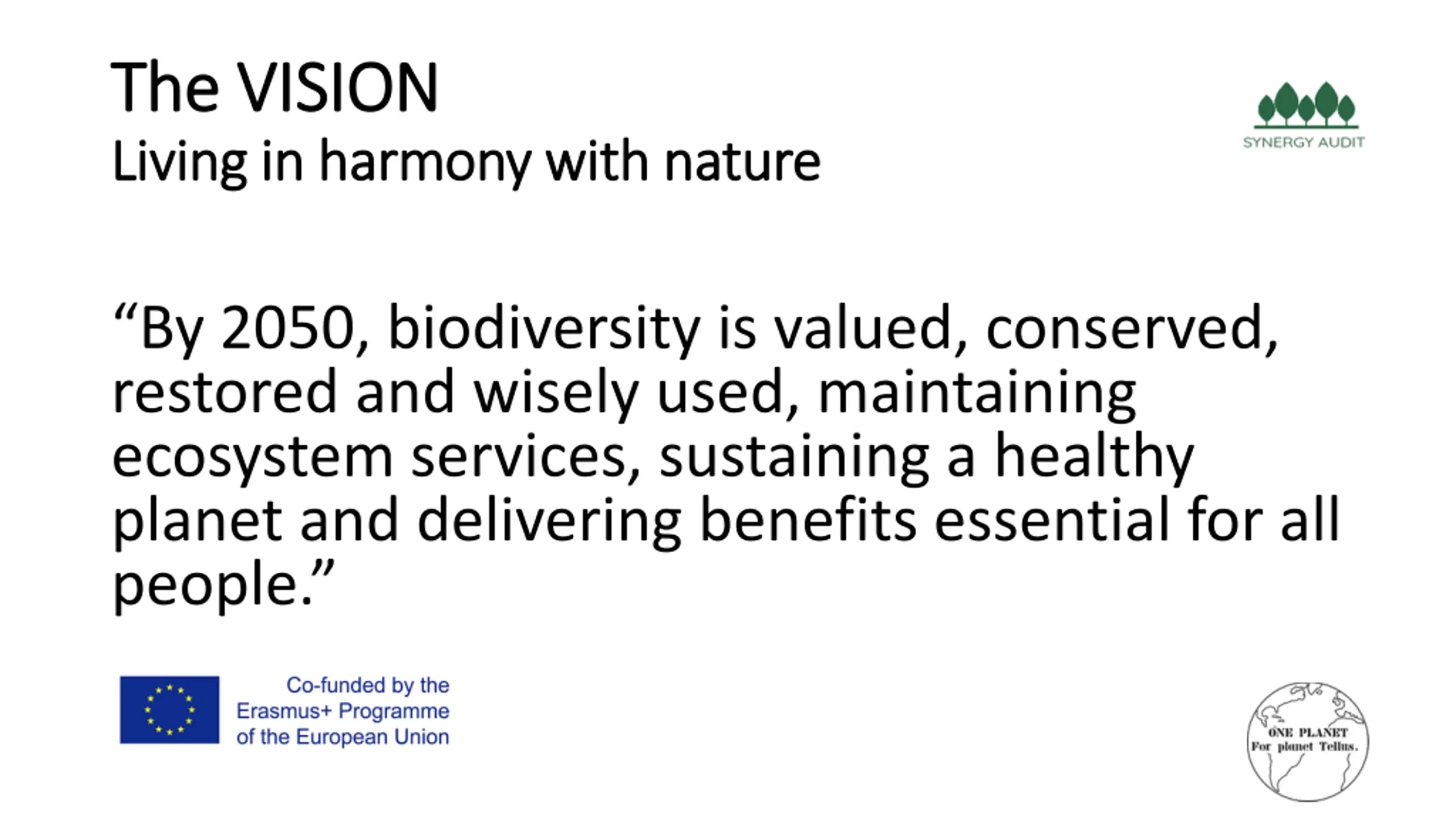 The VISION
Living in harmony with nature

SYNERGY AUDIT

“By 2050, biodiversity is valued, conserved, restored and wisely used, maintaining ecosystem services, sustaining a healthy planet and delivering benefits essential for all people.”

Co-funded by the Erasmus+ Programme of the European Union

ONE PLANET
For planet Tellus.